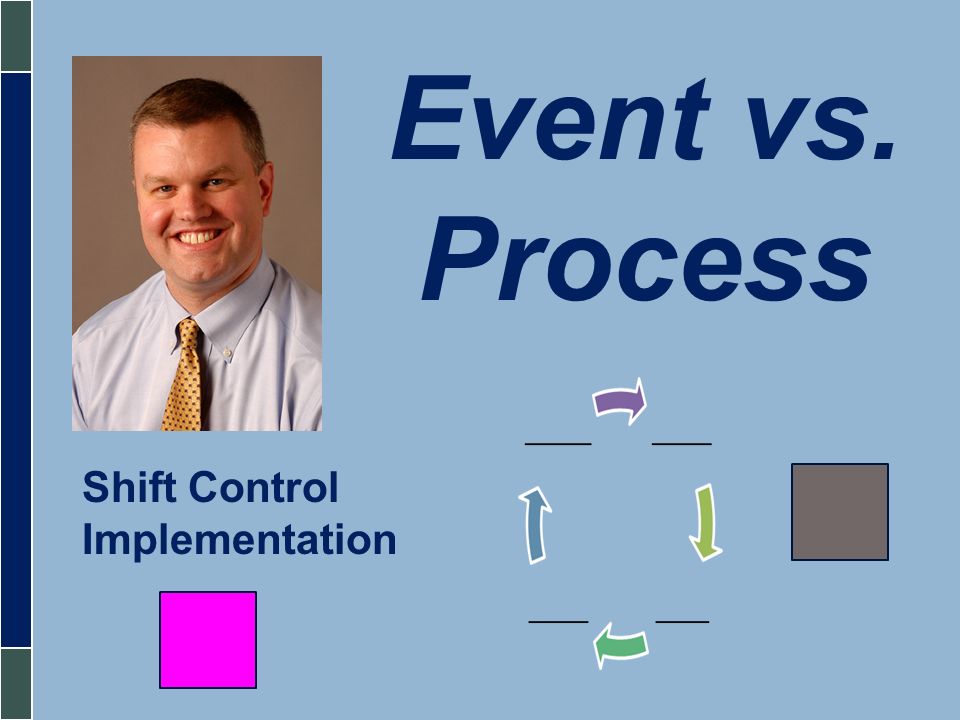 Event vs. Process

Shift Control Implementation